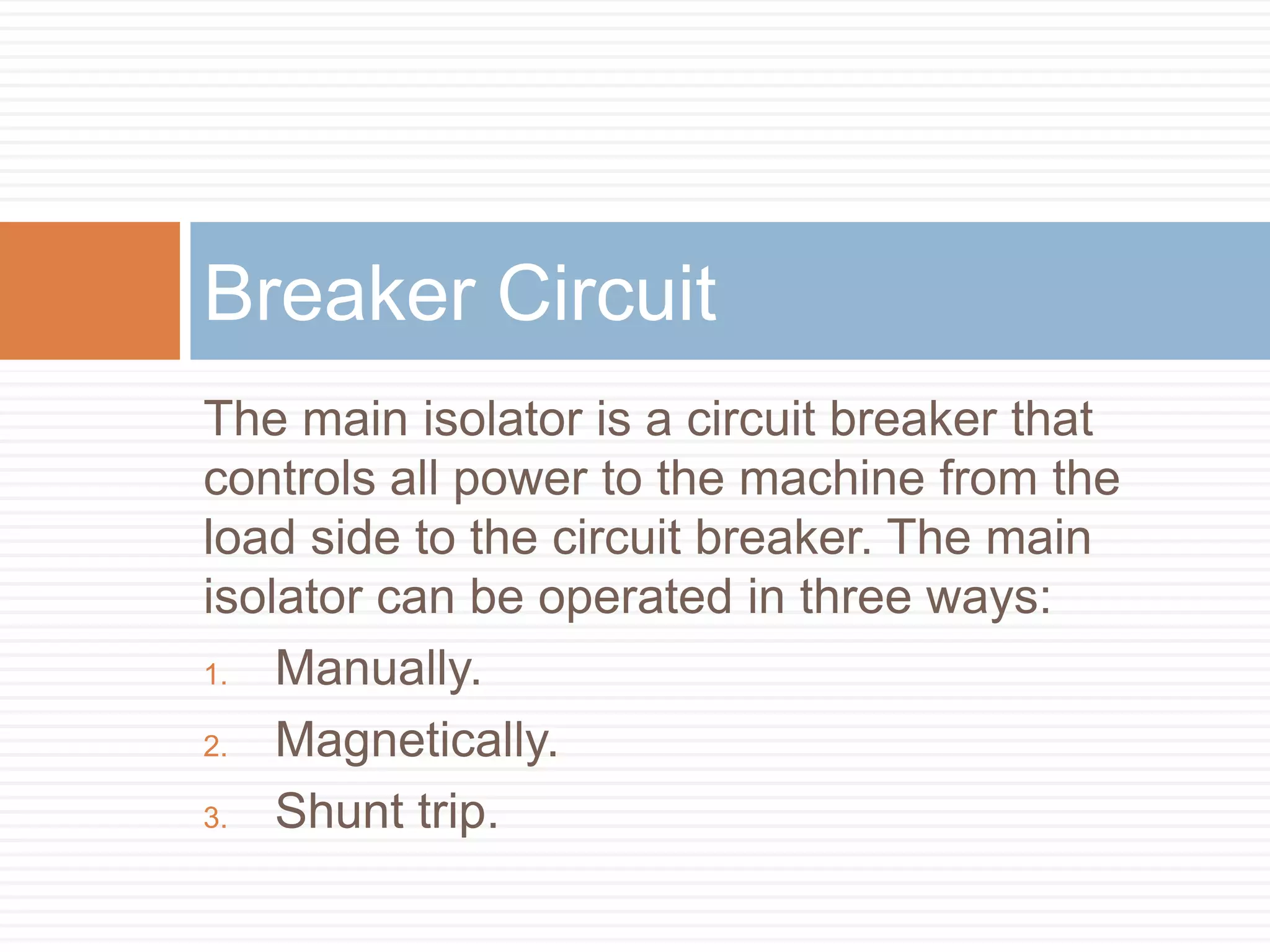 Breaker Circuit

The main isolator is a circuit breaker that controls all power to the machine from the load side to the circuit breaker. The main isolator can be operated in three ways:

1. Manually.
2. Magnetically.
3. Shunt trip.